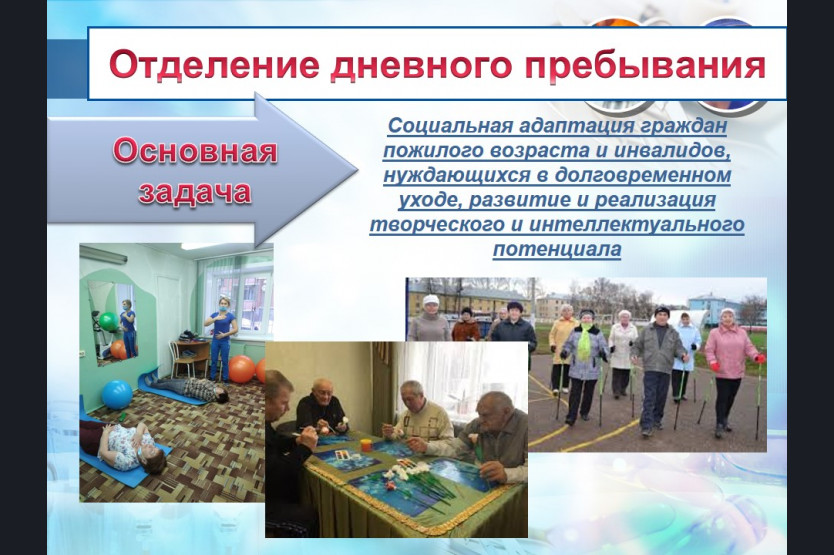 Отделение дневного пребывания

Основная задача

Социальная адаптация граждан пожилого возраста и инвалидов, нуждающихся в долговременном уходе, развитие и реализация творческого и интеллектуального потенциала